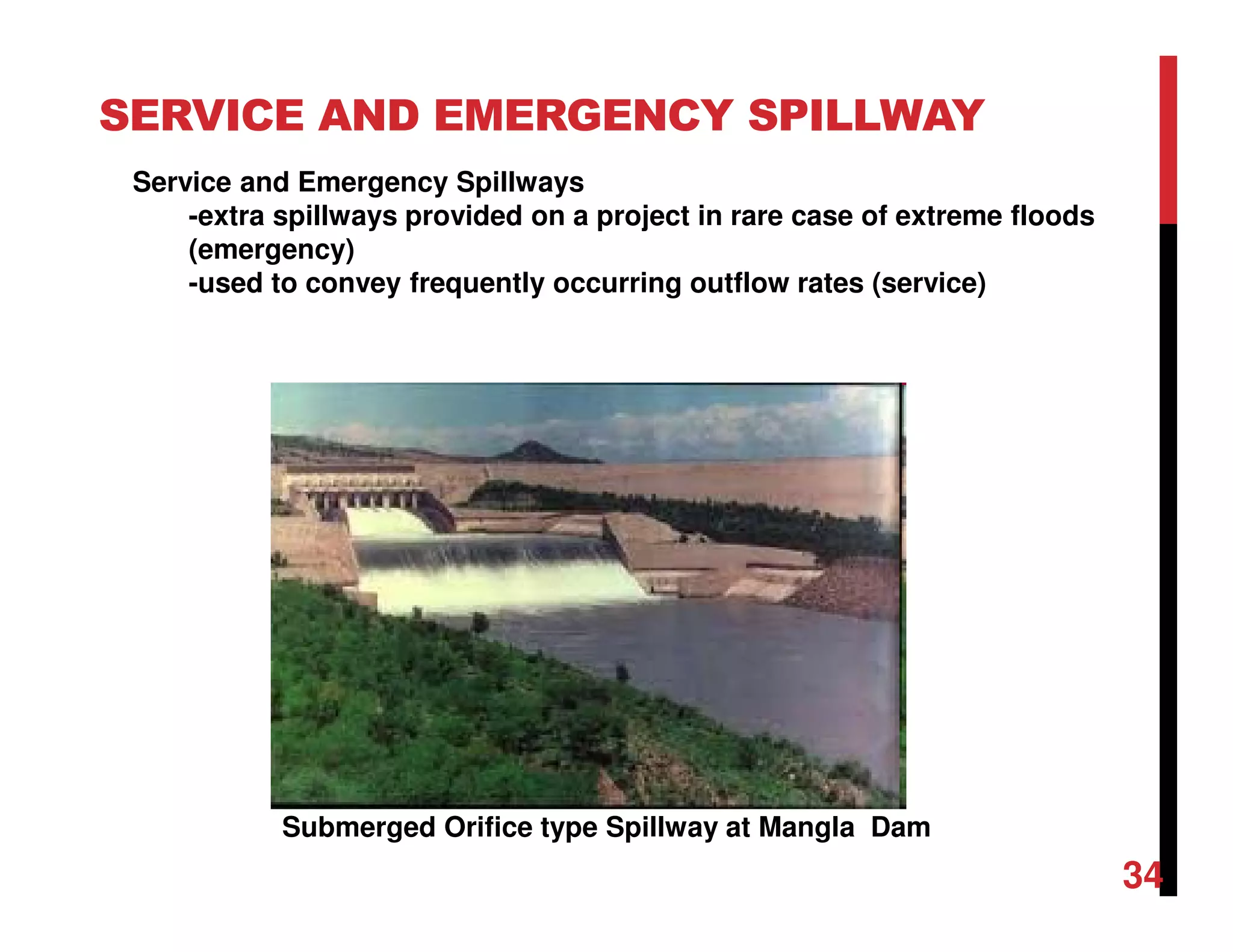 SERVICE AND EMERGENCY SPILLWAY

Service and Emergency Spillways
-extra spillways provided on a project in rare case of extreme floods (emergency)
-used to convey frequently occurring outflow rates (service)

Submerged Orifice type Spillway at Mangla Dam

34